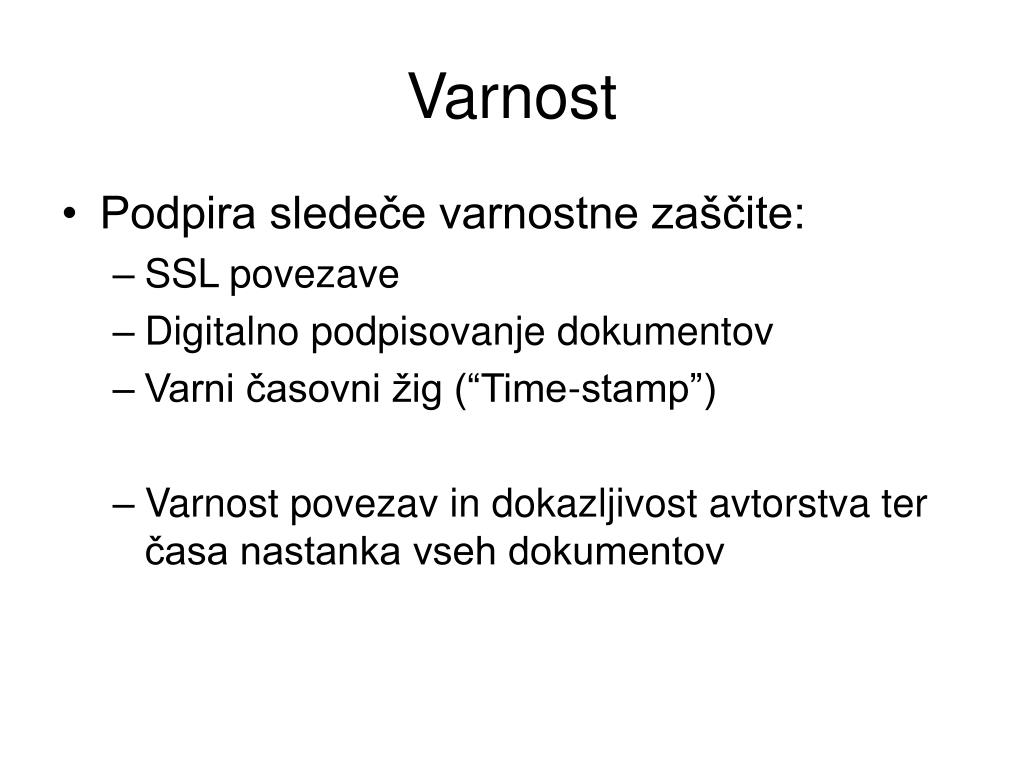 Varnost

• Podpira sledeče varnostne zaščite:
– SSL povezave
– Digitalno podpisovanje dokumentov
– Varni časovni žig (“Time-stamp”)

– Varnost povezav in dokazljivost avtorstva ter časa nastanka vseh dokumentov